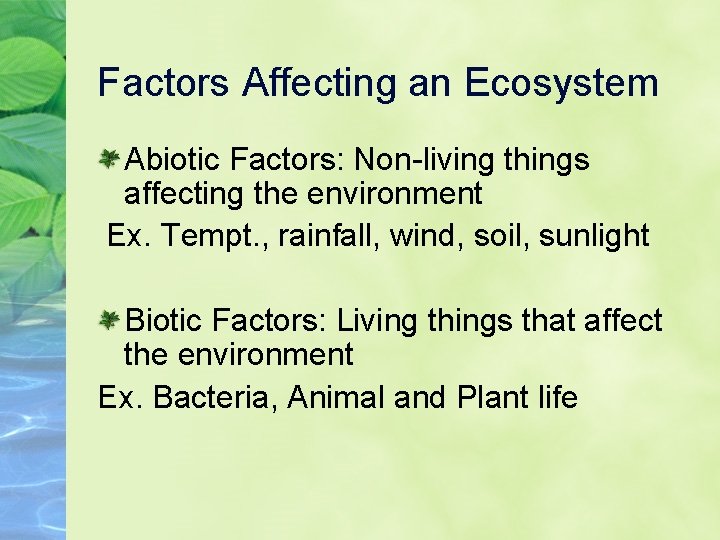 Factors Affecting an Ecosystem

Abiotic Factors: Non-living things affecting the environment
Ex. Tempt., rainfall, wind, soil, sunlight

Biotic Factors: Living things that affect the environment
Ex. Bacteria, Animal and Plant life